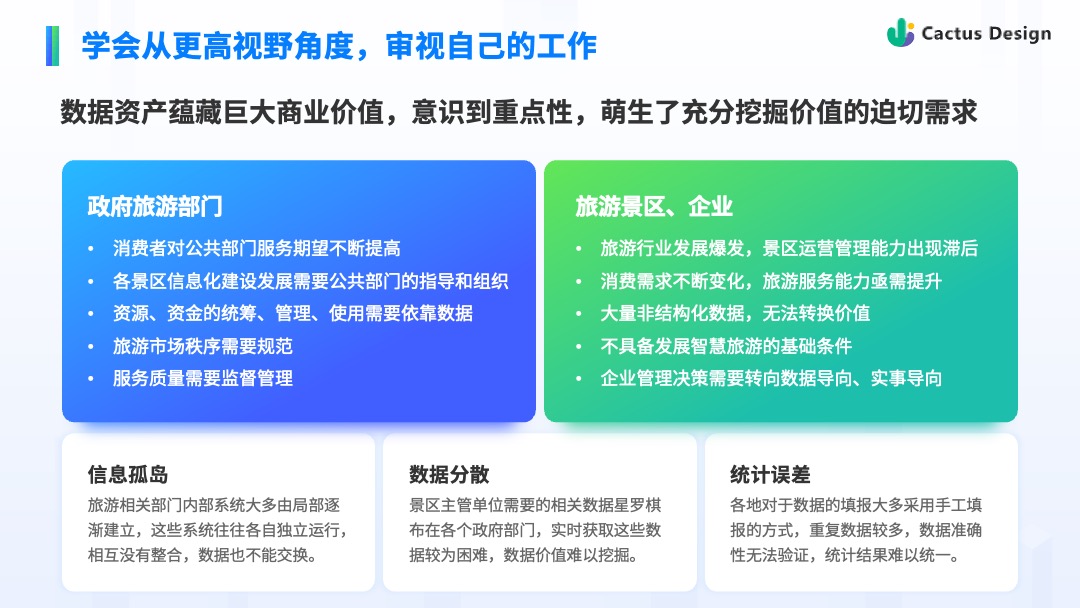 学会从更高视野角度，审视自己的工作

Cactus Design

数据资产蕴藏巨大商业价值，意识到重点性，萌生了充分挖掘价值的迫切需求

政府旅游部门

• 消费者对公共部门服务期望不断提高
• 各景区信息化建设发展需要公共部门的指导和组织
• 资源、资金的统筹、管理、使用需要依靠数据
• 旅游市场秩序需要规范
• 服务质量需要监督管理

旅游景区、企业

• 旅游行业发展爆发，景区运营管理能力出现滞后
• 消费需求不断变化，旅游服务能力亟需提升
• 大量非结构化数据，无法转换价值
• 不具备发展智慧旅游的基础条件
• 企业管理决策需要转向数据导向、实事导向

信息孤岛

旅游相关部门内部系统大多由局部逐渐建立，这些系统往往各自独立运行，相互没有整合，数据也不能交换。

数据分散

景区主管单位需要的相关数据星罗棋布在各个政府部门，实时获取这些数据较为困难，数据价值难以挖掘。

统计误差

各地对于数据的填报大多采用手工填报的方式，重复数据较多，数据准确性无法验证，统计结果难以统一。